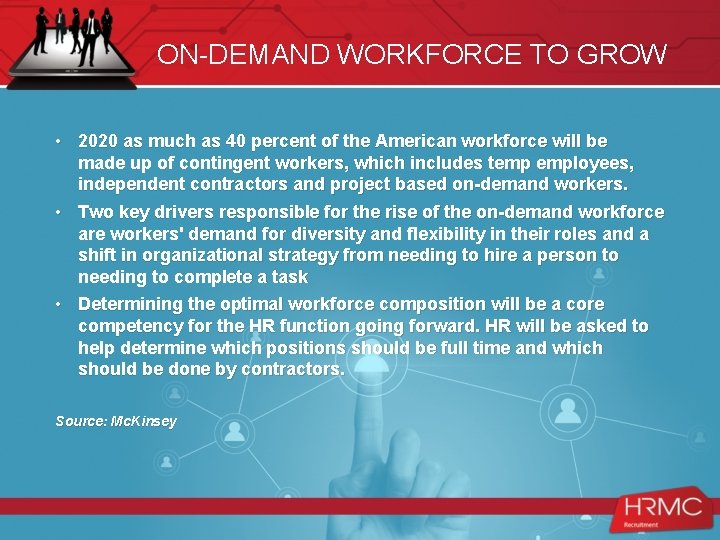 ON-DEMAND WORKFORCE TO GROW

• 2020 as much as 40 percent of the American workforce will be made up of contingent workers, which includes temp employees, independent contractors and project based on-demand workers.

• Two key drivers responsible for the rise of the on-demand workforce are workers' demand for diversity and flexibility in their roles and a shift in organizational strategy from needing to hire a person to needing to complete a task

• Determining the optimal workforce composition will be a core competency for the HR function going forward. HR will be asked to help determine which positions should be full time and which should be done by contractors.

Source: McKinsey

HRMC
Recruitment